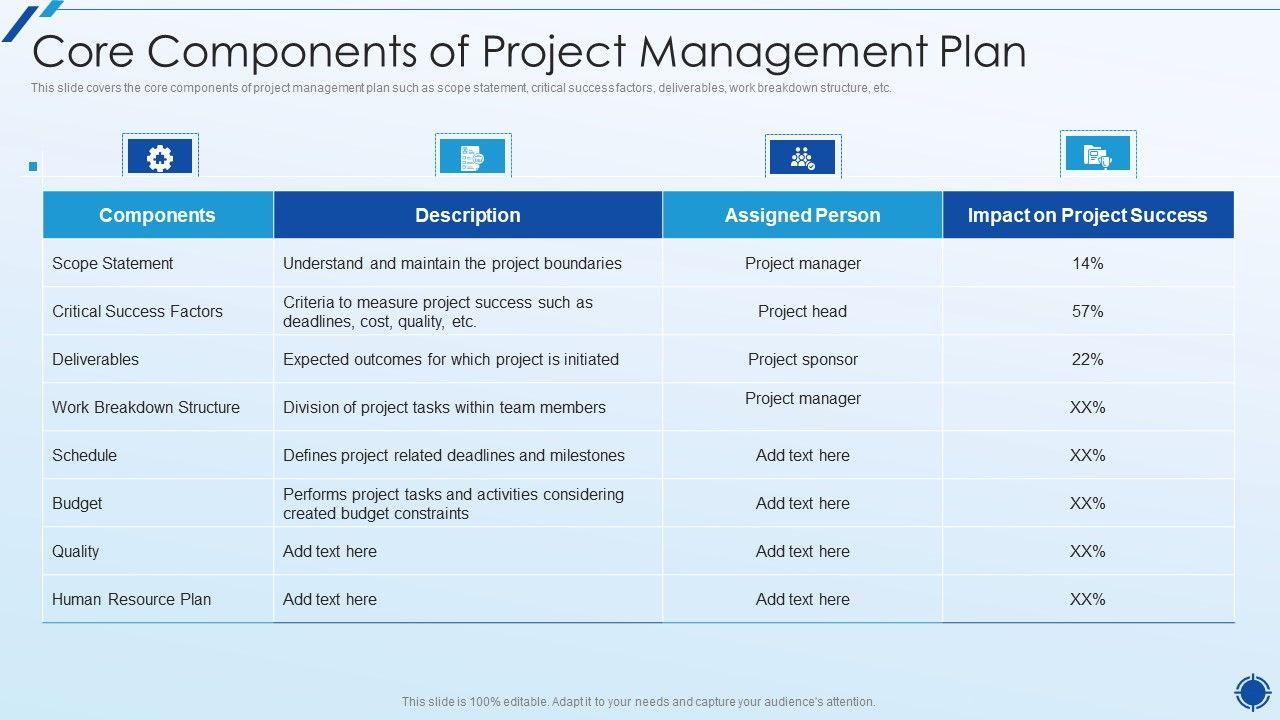 Core Components of Project Management Plan

This slide covers the core components of project management plan such as scope statement, critical success factors, deliverables, work breakdown structure, etc.

| Components | Description | Assigned Person | Impact on Project Success |
|---|---|---|---|
| Scope Statement | Understand and maintain the project boundaries | Project manager | 14% |
| Critical Success Factors | Criteria to measure project success such as deadlines, cost, quality, etc. | Project head | 57% |
| Deliverables | Expected outcomes for which project is initiated | Project sponsor | 22% |
| Work Breakdown Structure | Division of project tasks within team members | Project manager | XX% |
| Schedule | Defines project related deadlines and milestones | Add text here | XX% |
| Budget | Performs project tasks and activities considering created budget constraints | Add text here | XX% |
| Quality | Add text here | Add text here | XX% |
| Human Resource Plan | Add text here | Add text here | XX% |

This slide is 100% editable. Adapt it to your needs and capture your audience's attention.